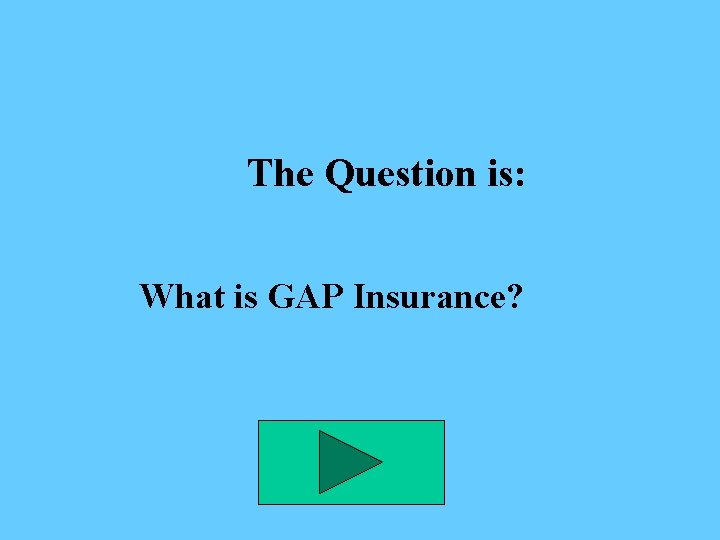 The Question is:

What is GAP Insurance?